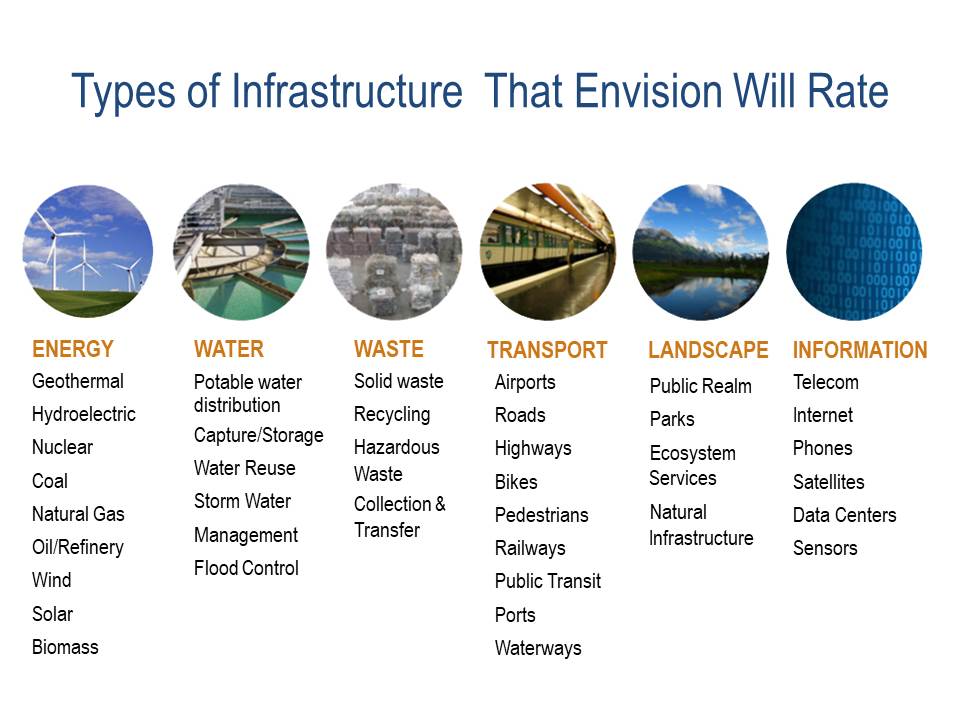 Types of Infrastructure That Envision Will Rate

ENERGY
Geothermal
Hydroelectric
Nuclear
Coal
Natural Gas
Oil/Refinery
Wind
Solar
Biomass

WATER
Potable water distribution
Capture/Storage
Water Reuse
Storm Water
Management
Flood Control

WASTE
Solid waste
Recycling
Hazardous Waste
Collection & Transfer

TRANSPORT
Airports
Roads
Highways
Bikes
Pedestrians
Railways
Public Transit
Ports
Waterways

LANDSCAPE
Public Realm
Parks
Ecosystem Services
Natural Infrastructure

INFORMATION
Telecom
Internet
Phones
Satellites
Data Centers
Sensors